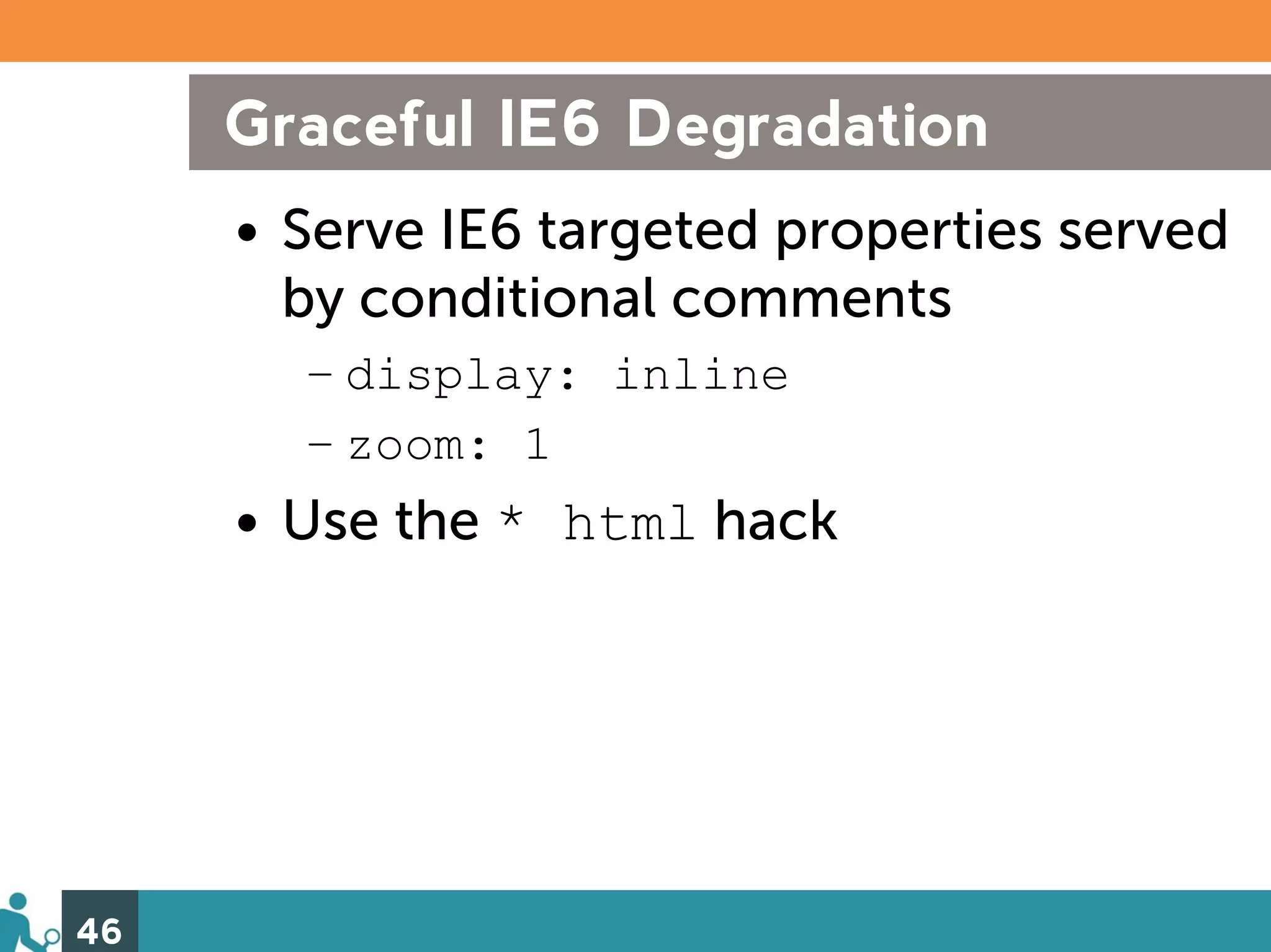 Graceful IE6 Degradation

• Serve IE6 targeted properties served by conditional comments

– display: inline

– zoom: 1

• Use the * html hack

46